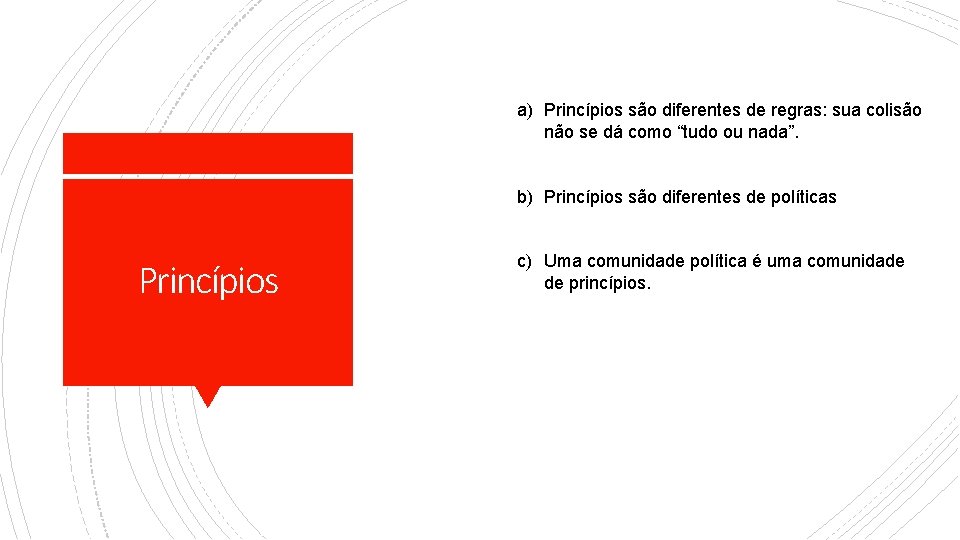 Princípios

a) Princípios são diferentes de regras: sua colisão não se dá como “tudo ou nada”.

b) Princípios são diferentes de políticas

c) Uma comunidade política é uma comunidade de princípios.